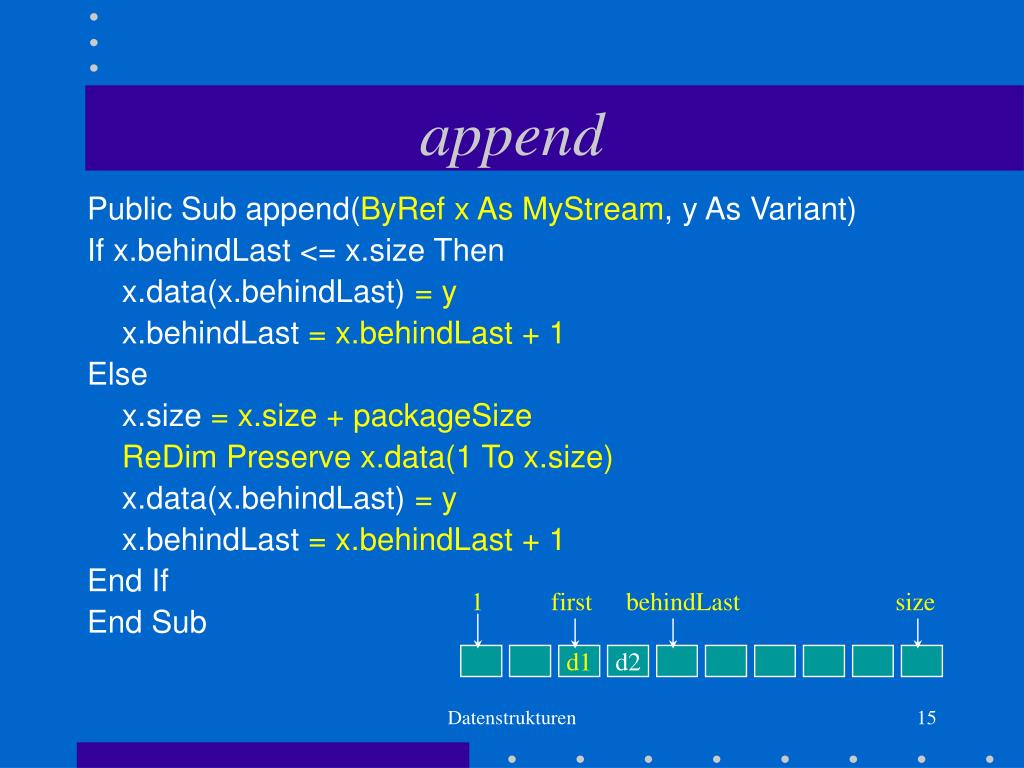 append

Public Sub append(ByRef x As MyStream, y As Variant)
If x.behindLast <= x.size Then
x.data(x.behindLast) = y
x.behindLast = x.behindLast + 1
Else
x.size = x.size + packageSize
ReDim Preserve x.data(1 To x.size)
x.data(x.behindLast) = y
x.behindLast = x.behindLast + 1
End If
End Sub

1 first behindLast size

d1 d2

Datenstrukturen

15